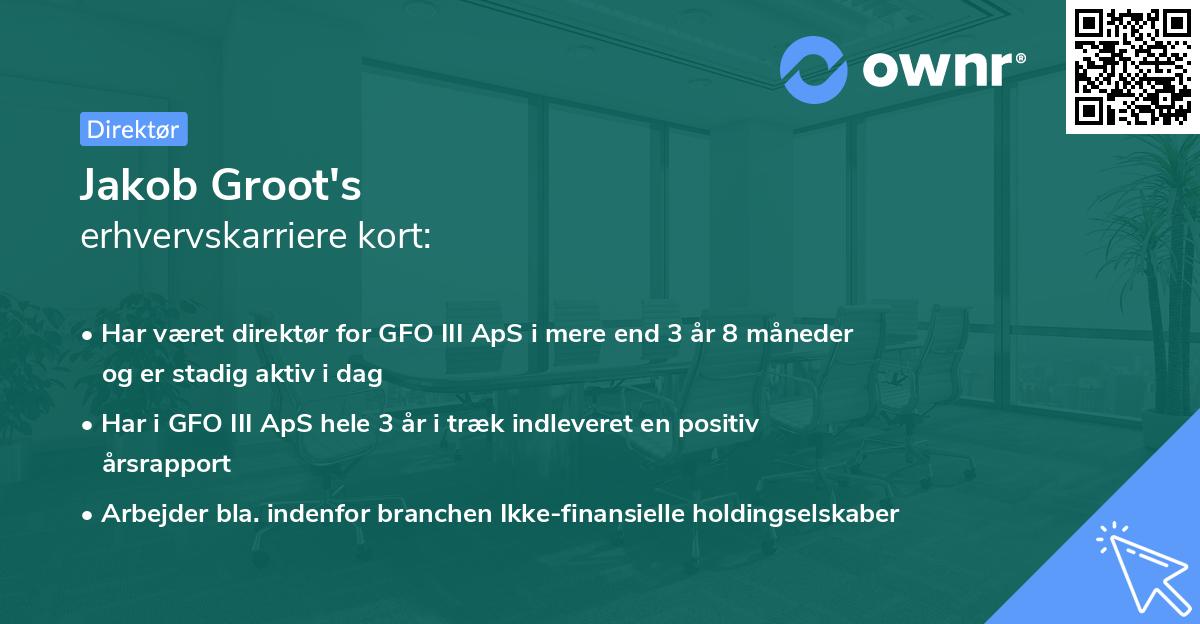 ownr®

Direktør

Jakob Groot's
erhvervskarriere kort:

• Har været direktør for GFO III ApS i mere end 3 år 8 måneder og er stadig aktiv i dag
• Har i GFO III ApS hele 3 år i træk indleveret en positiv årsrapport
• Arbejder bla. indenfor branchen Ikke-finansielle holdingselskaber